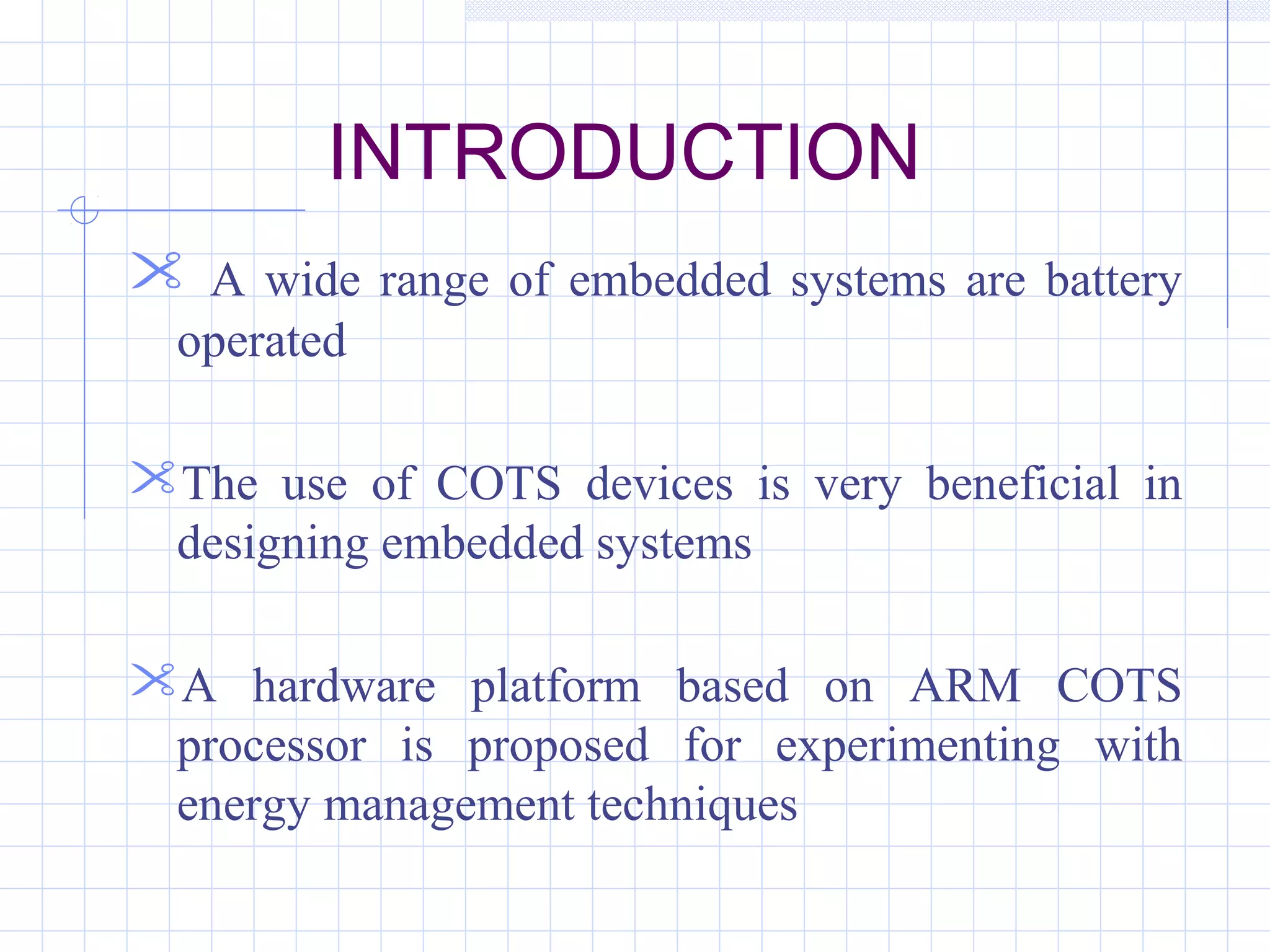 INTRODUCTION

A wide range of embedded systems are battery operated

The use of COTS devices is very beneficial in designing embedded systems

A hardware platform based on ARM COTS processor is proposed for experimenting with energy management techniques